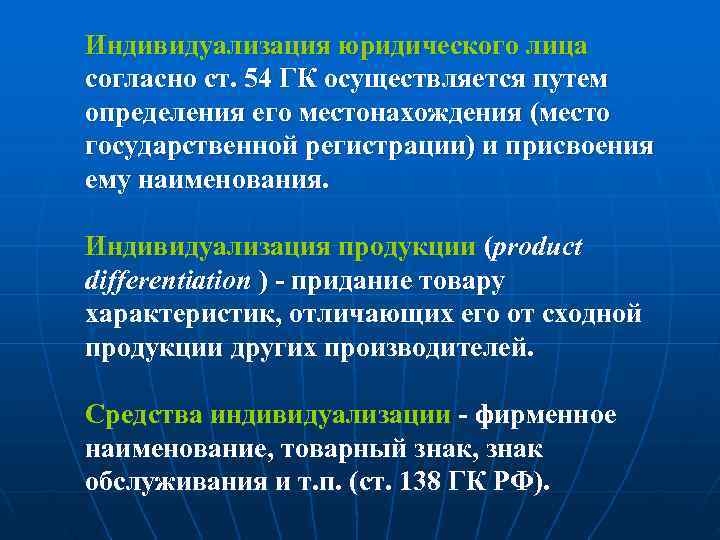 Индивидуализация юридического лица согласно ст. 54 ГК осуществляется путем определения его местонахождения (место государственной регистрации) и присвоения ему наименования.

Индивидуализация продукции (product differentiation ) - придание товару характеристик, отличающих его от сходной продукции других производителей.

Средства индивидуализации - фирменное наименование, товарный знак, знак обслуживания и т.п. (ст. 138 ГК РФ).